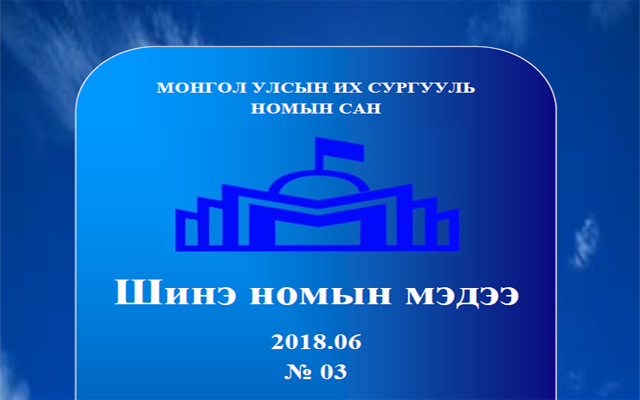 МОНГОЛ УЛСЫН ИХ СУРГУУЛЬ
НОМЫН САН

Шинэ номын мэдээ

2018.06
№ 03